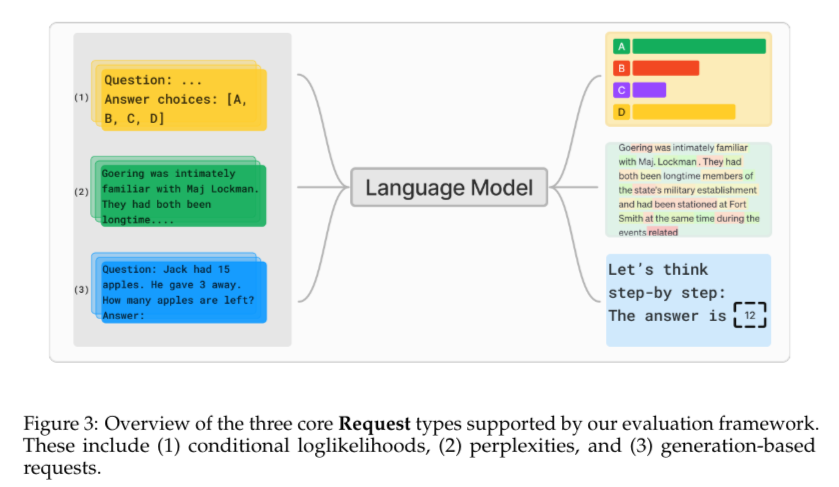 (1) Question: ...
Answer choices: [A, B, C, D]

(2) Goering was intimately familiar with Maj Lockman. They had both been longtime....

(3) Question: Jack had 15 apples. He gave 3 away. How many apples are left? Answer:

Language Model

A
B
C
D

Goering was intimately familiar with Maj. Lockman . They had both been longtime members of the state's military establishment and had been stationed at Fort Smith at the same time during the events related

Let's think step-by step: The answer is 12

Figure 3: Overview of the three core **Request** types supported by our evaluation framework. These include (1) conditional loglikelihoods, (2) perplexities, and (3) generation-based requests.